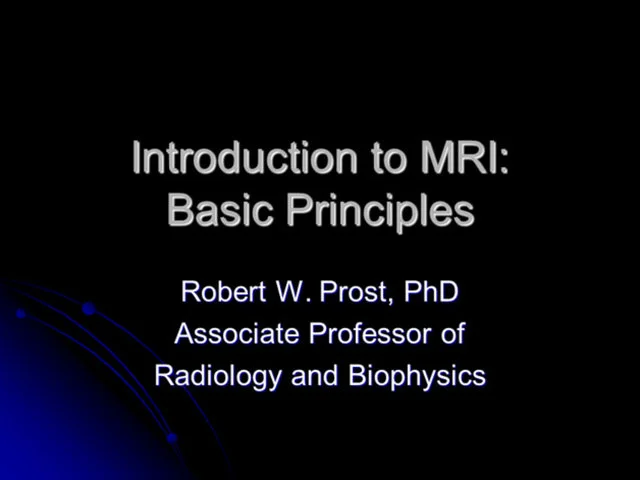 Introduction to MRI: Basic Principles

Robert W. Prost, PhD
Associate Professor of Radiology and Biophysics